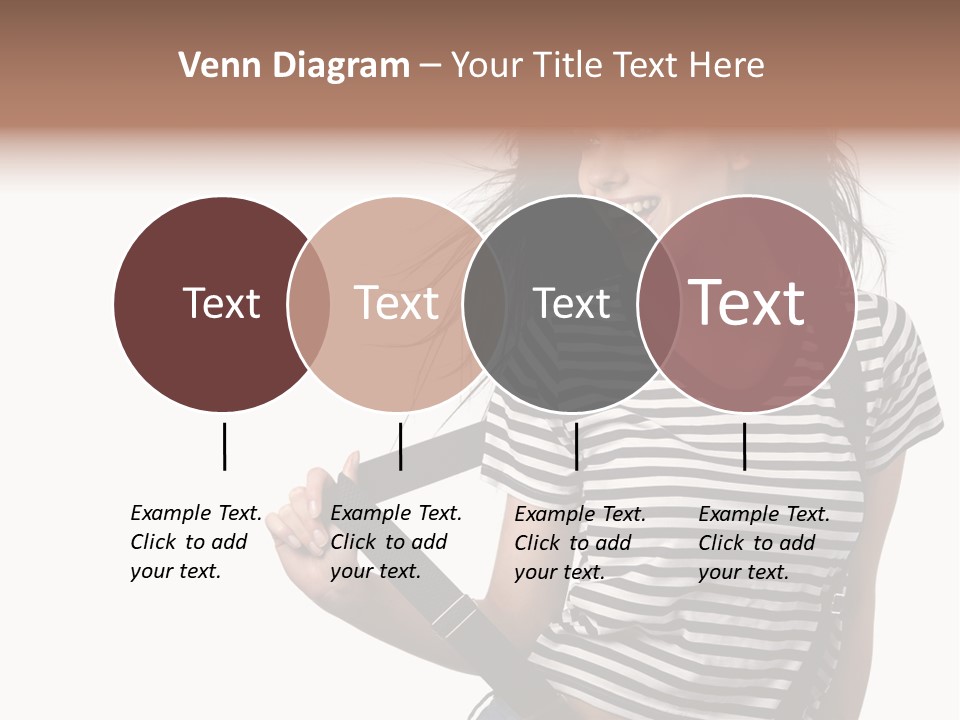 Venn Diagram – Your Title Text Here

Text

Text

Text

Text

Example Text. Click to add your text.

Example Text. Click to add your text.

Example Text. Click to add your text.

Example Text. Click to add your text.